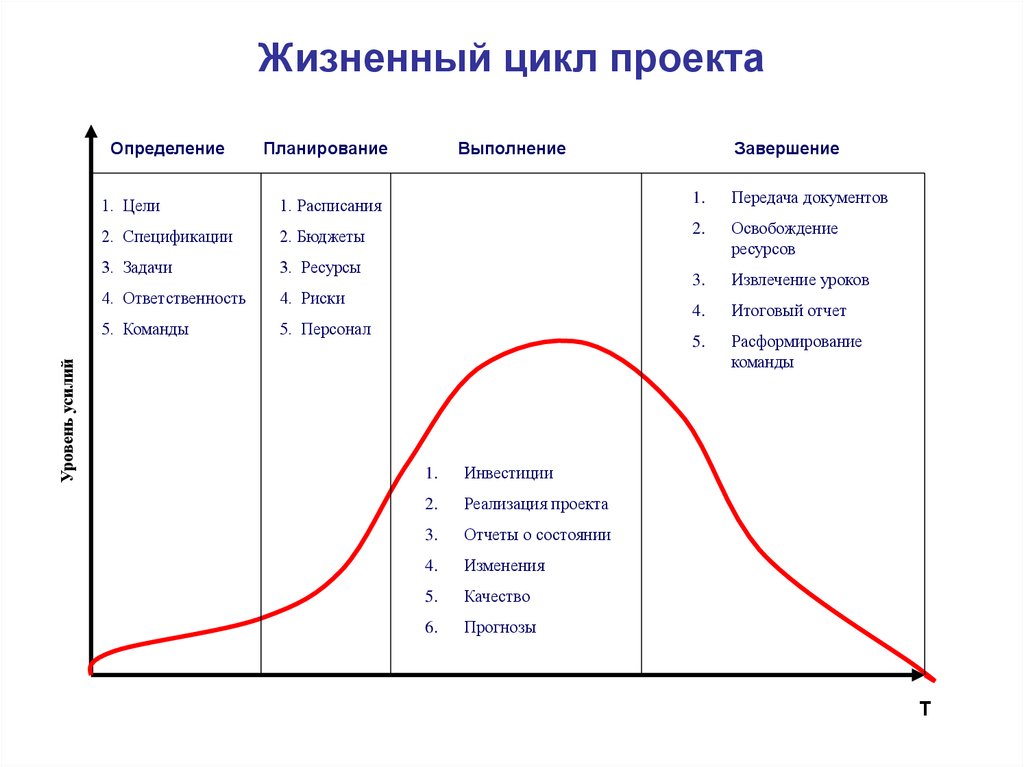 Жизненный цикл проекта

Уровень усилий

Определение

1. Цели
2. Спецификации
3. Задачи
4. Ответственность
5. Команды

Планирование

1. Расписания
2. Бюджеты
3. Ресурсы
4. Риски
5. Персонал

Выполнение

1. Инвестиции
2. Реализация проекта
3. Отчеты о состоянии
4. Изменения
5. Качество
6. Прогнозы

Завершение

1. Передача документов
2. Освобождение ресурсов
3. Извлечение уроков
4. Итоговый отчет
5. Расформирование команды

T